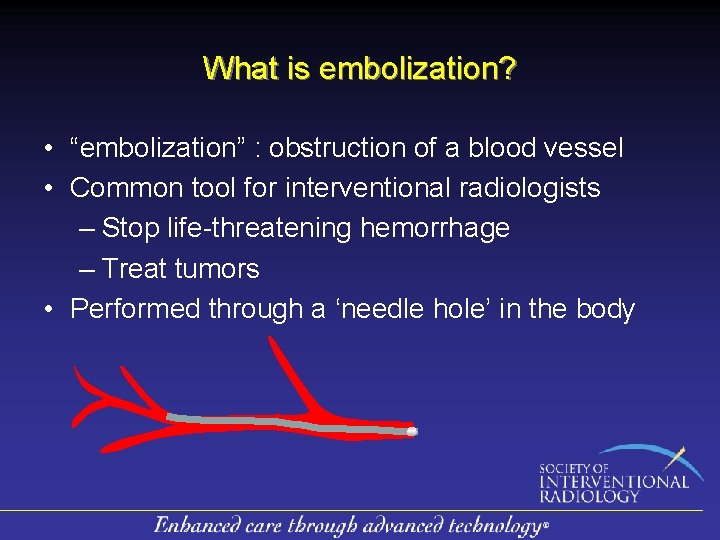 What is embolization?

• “embolization” : obstruction of a blood vessel
• Common tool for interventional radiologists
– Stop life-threatening hemorrhage
– Treat tumors
• Performed through a ‘needle hole’ in the body

SOCIETY OF INTERVENTIONAL RADIOLOGY

Enhanced care through advanced technology®